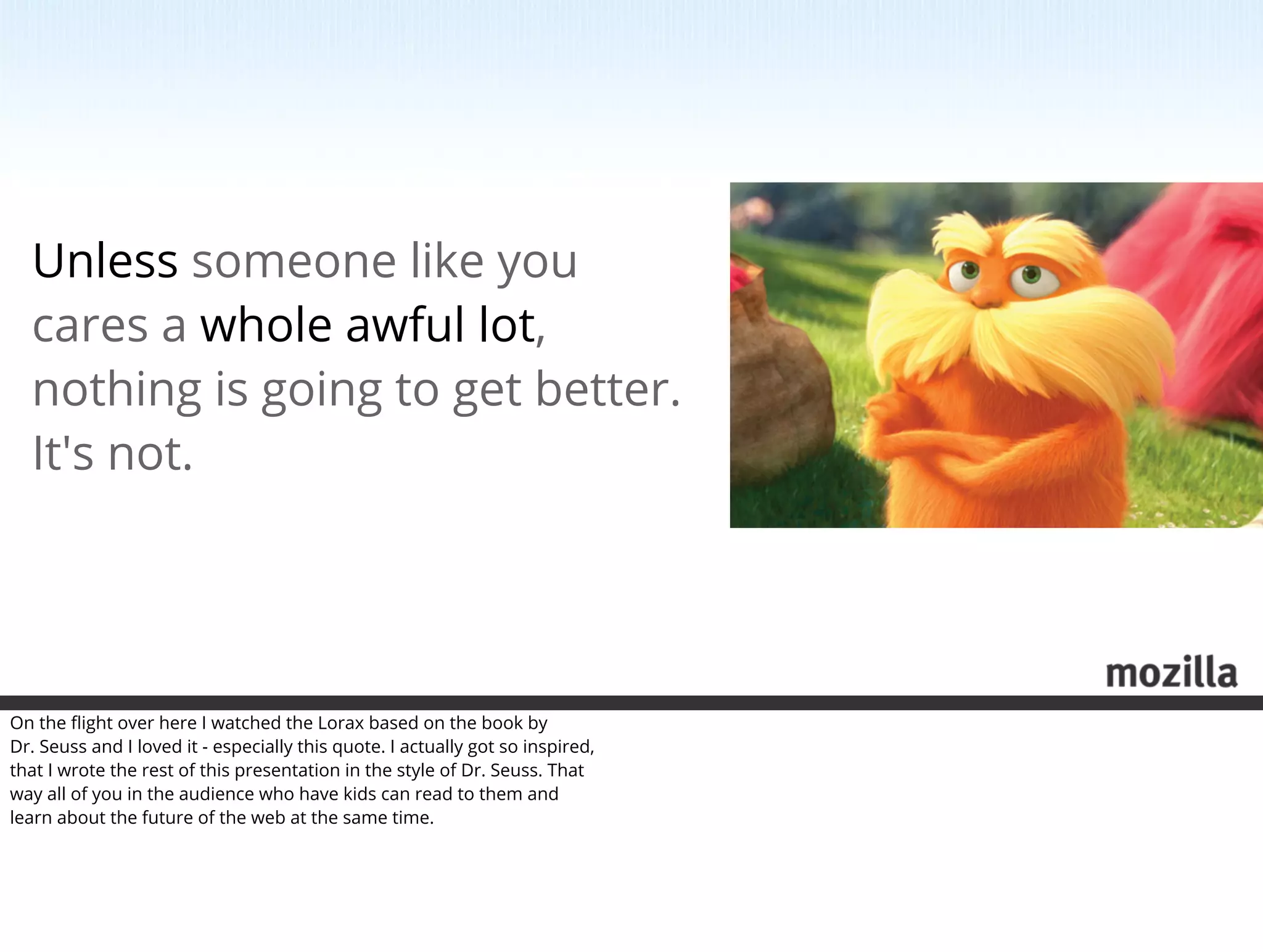 Unless someone like you cares a whole awful lot, nothing is going to get better. It's not.

mozilla

On the flight over here I watched the Lorax based on the book by Dr. Seuss and I loved it - especially this quote. I actually got so inspired, that I wrote the rest of this presentation in the style of Dr. Seuss. That way all of you in the audience who have kids can read to them and learn about the future of the web at the same time.